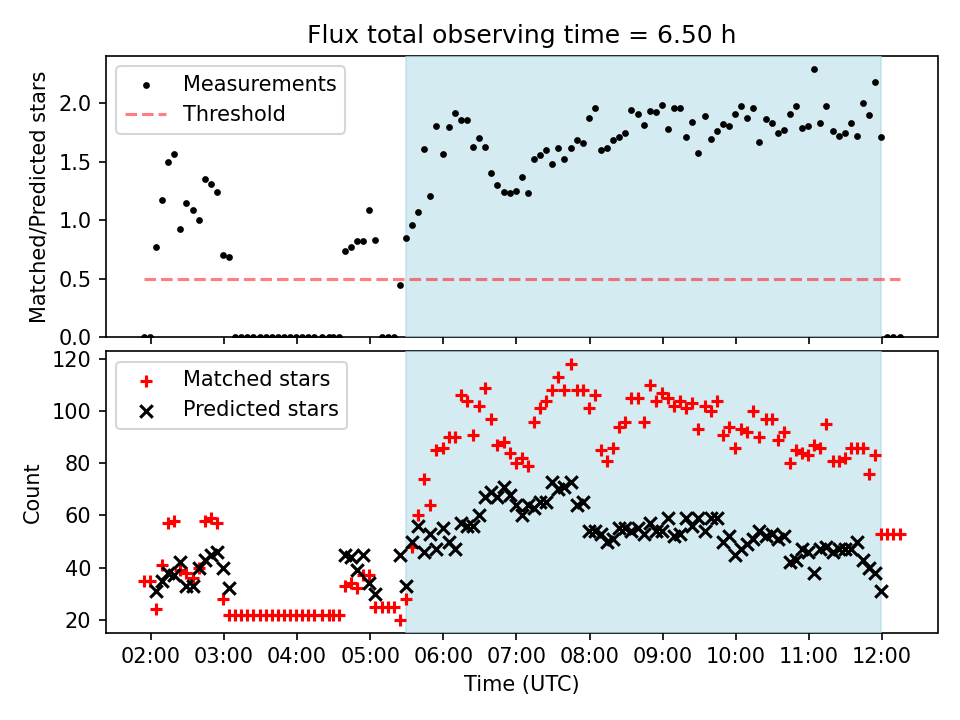 Flux total observing time = 6.50 h

Measurements
Threshold

Matched/Predicted stars

2.0
1.5
1.0
0.5
0.0

Matched stars
Predicted stars

Count

120
100
80
60
40
20

02:00 03:00 04:00 05:00 06:00 07:00 08:00 09:00 10:00 11:00 12:00

Time (UTC)